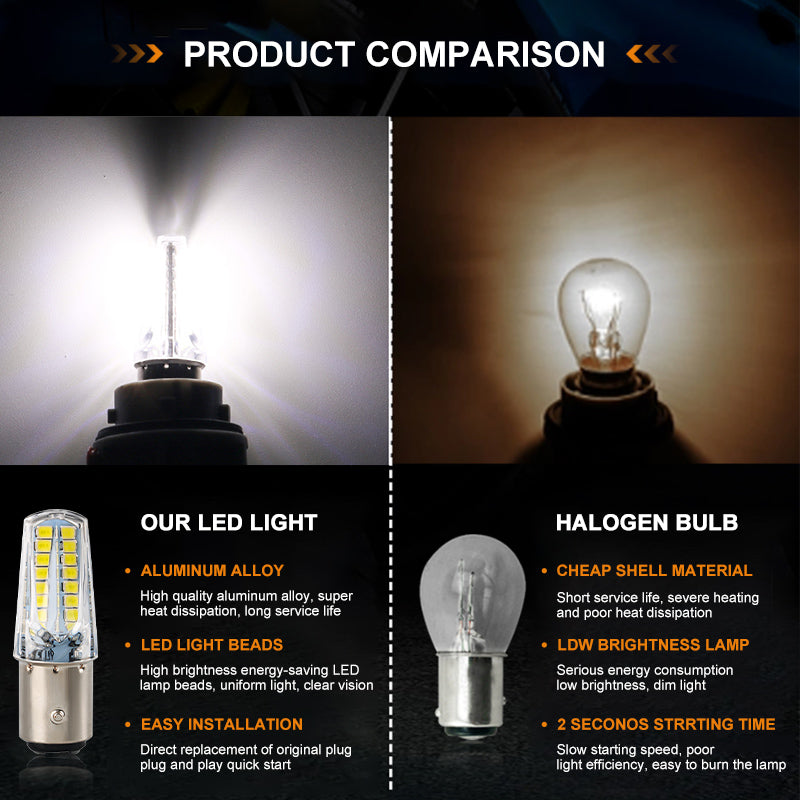 PRODUCT COMPARISON

OUR LED LIGHT

• ALUMINUM ALLOY
High quality aluminum alloy, super heat dissipation, long service life

• LED LIGHT BEADS
High brightness energy-saving LED lamp beads, uniform light, clear vision

• EASY INSTALLATION
Direct replacement of original plug plug and play quick start

HALOGEN BULB

• CHEAP SHELL MATERIAL
Short service life, severe heating and poor heat dissipation

• LDW BRIGHTNESS LAMP
Serious energy consumption low brightness, dim light

• 2 SECONOS STRRTING TIME
Slow starting speed, poor light efficiency, easy to burn the lamp